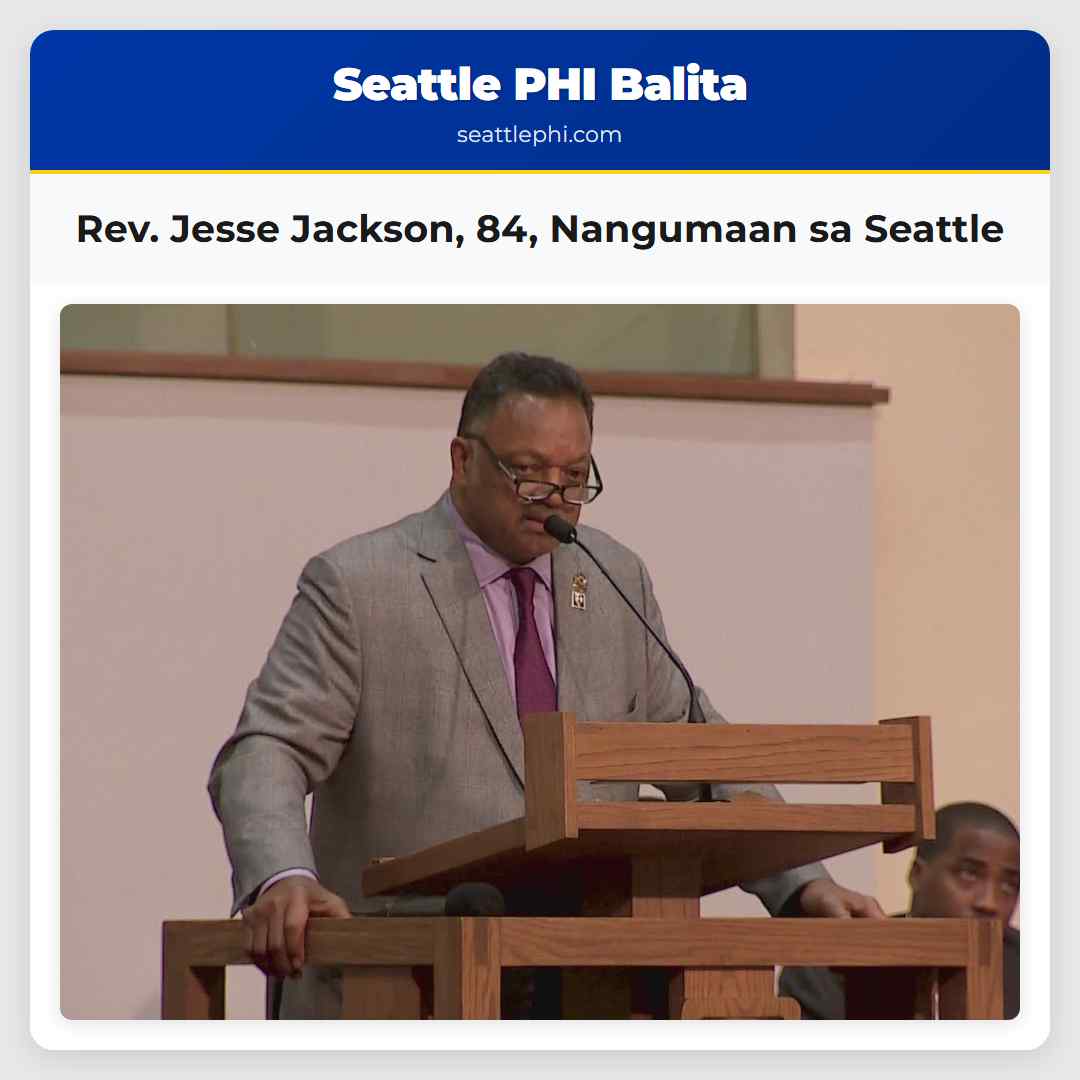 Seattle PHI Balita
seattlephi.com

Rev. Jesse Jackson, 84, Nangumaan sa Seattle